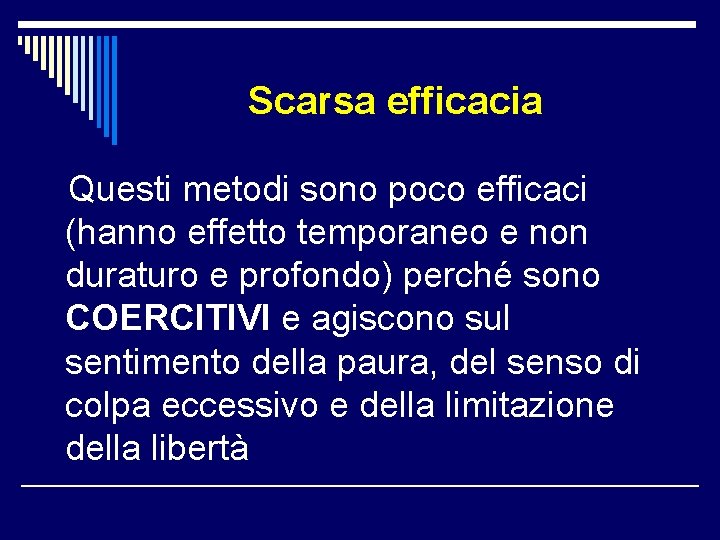 Scarsa efficacia

Questi metodi sono poco efficaci (hanno effetto temporaneo e non duraturo e profondo) perché sono COERCITIVI e agiscono sul sentimento della paura, del senso di colpa eccessivo e della limitazione della libertà